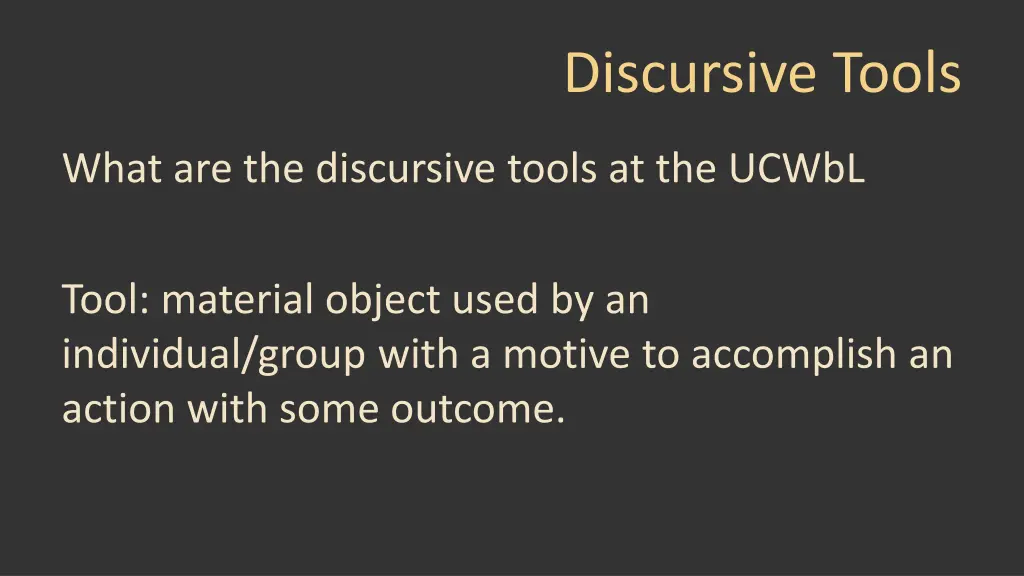 Discursive Tools

What are the discursive tools at the UCWbL

Tool: material object used by an individual/group with a motive to accomplish an action with some outcome.